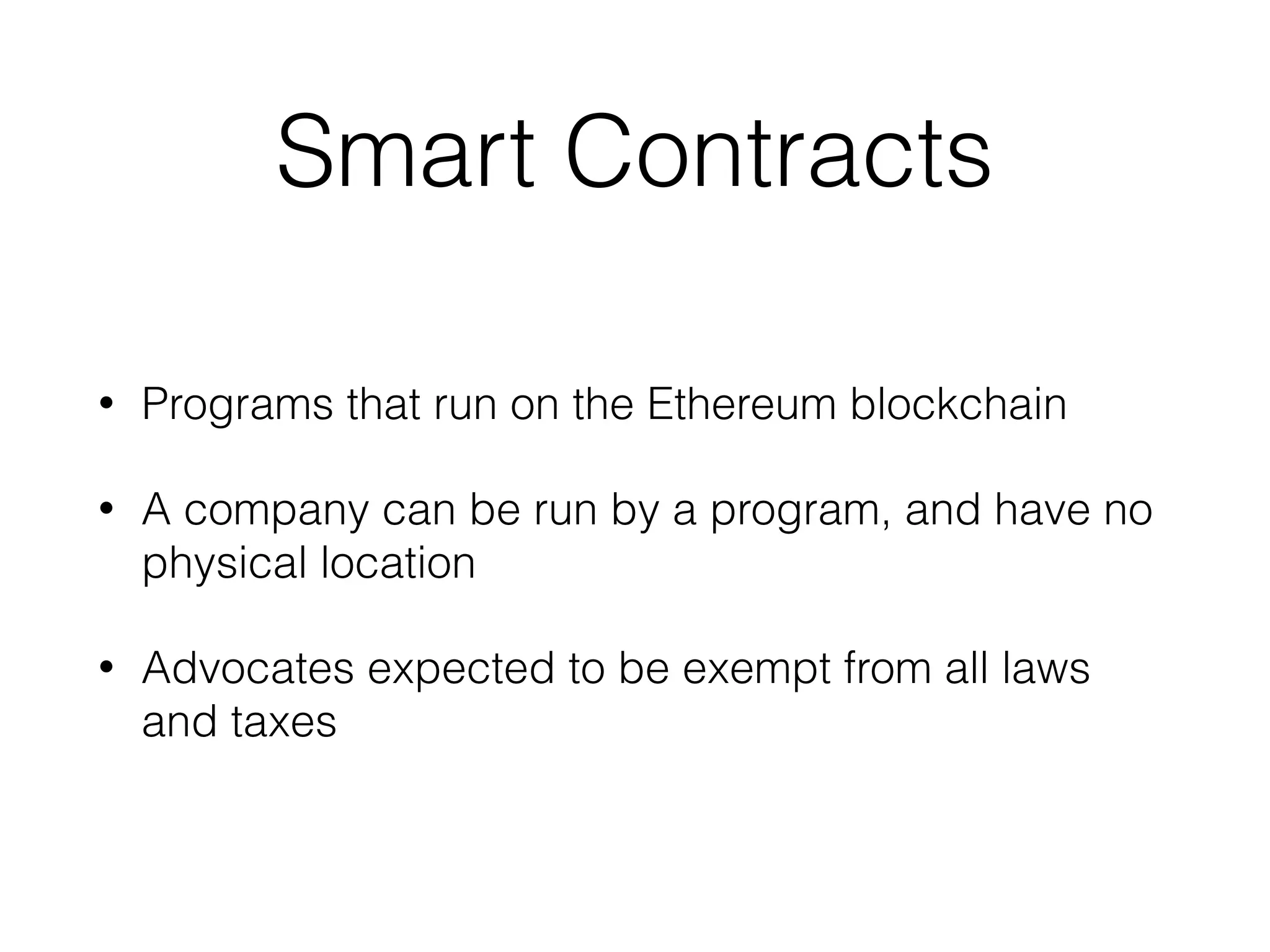 Smart Contracts

• Programs that run on the Ethereum blockchain

• A company can be run by a program, and have no physical location

• Advocates expected to be exempt from all laws and taxes